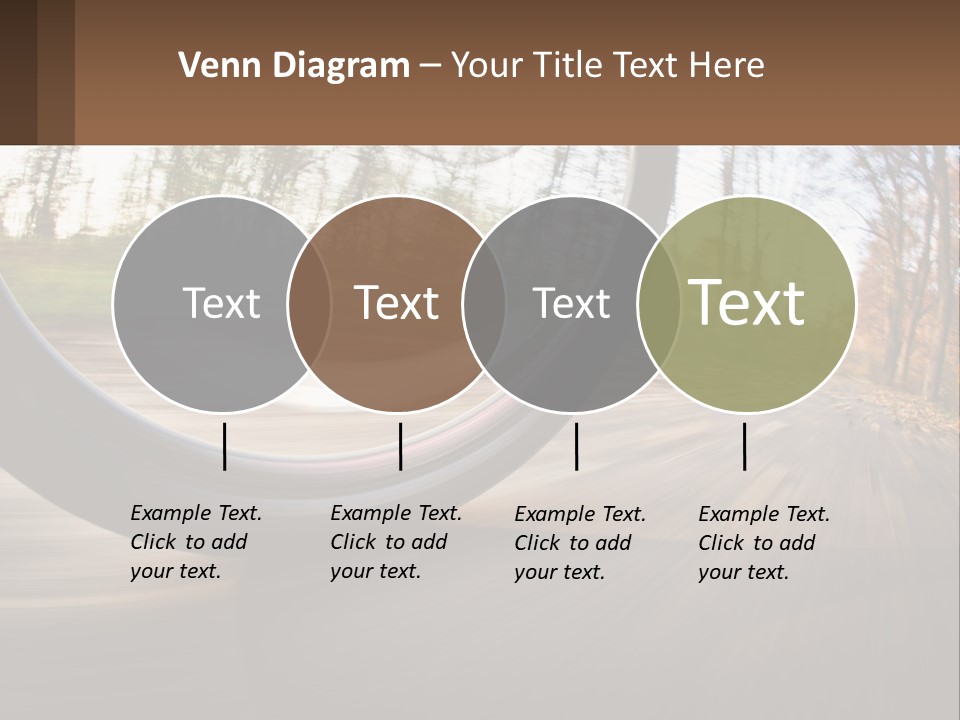 Venn Diagram – Your Title Text Here

Text

Text

Text

Text

Example Text. Click to add your text.

Example Text. Click to add your text.

Example Text. Click to add your text.

Example Text. Click to add your text.